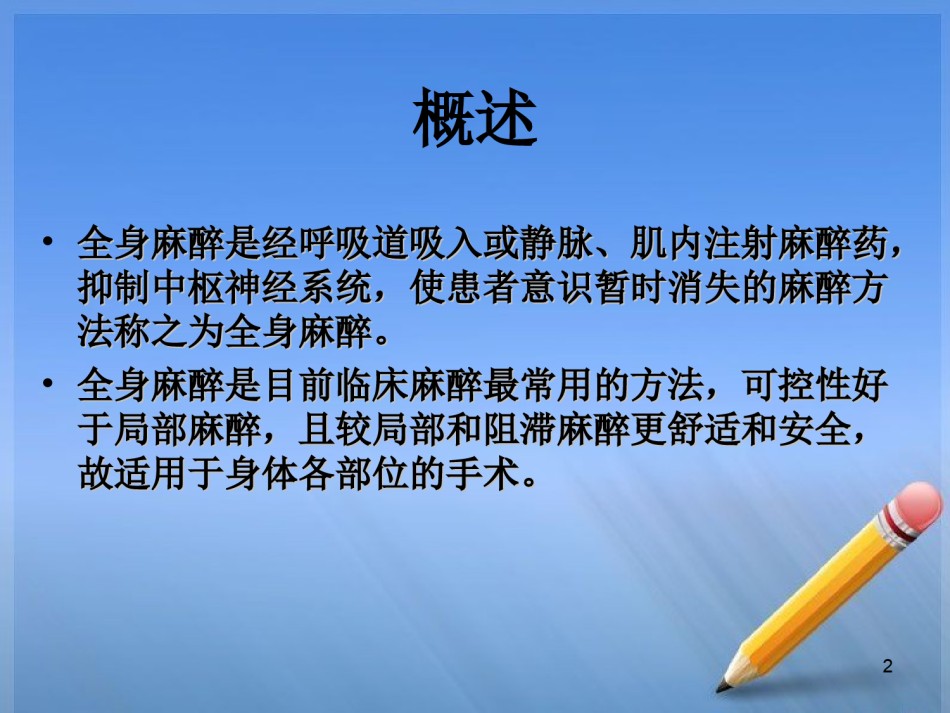 概述

• 全身麻醉是经呼吸道吸入或静脉、肌内注射麻醉药，抑制中枢神经系统，使患者意识暂时消失的麻醉方法称之为全身麻醉。

• 全身麻醉是目前临床麻醉最常用的方法，可控性好于局部麻醉，且较局部和阻滞麻醉更舒适和安全，故适用于身体各部位的手术。

2